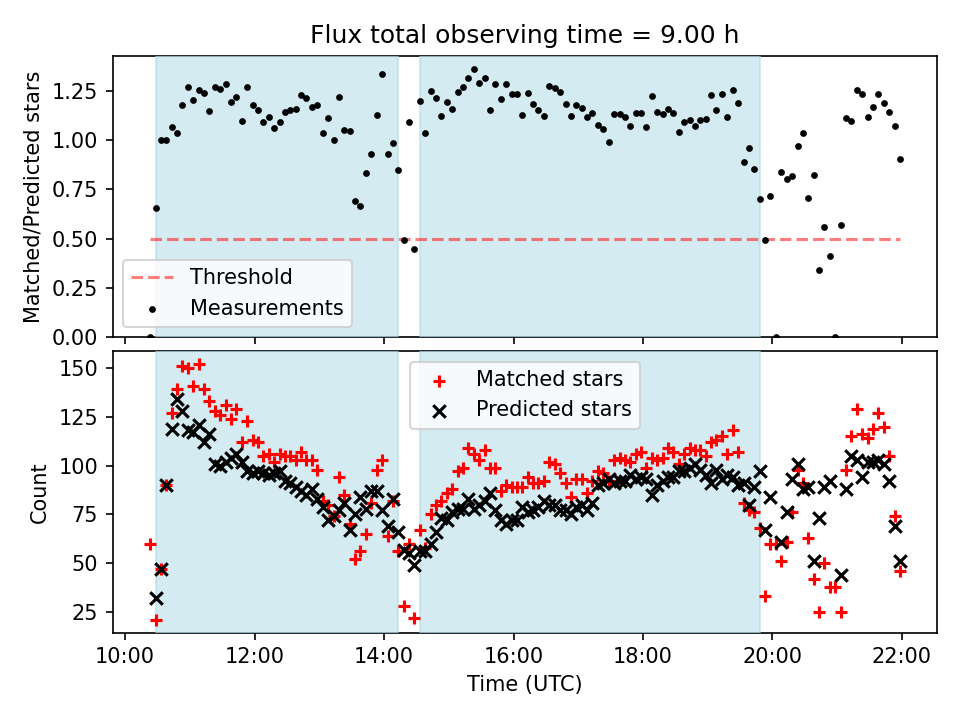 Flux total observing time = 9.00 h

Matched/Predicted stars

1.25
1.00
0.75
0.50
0.25
0.00

Threshold
Measurements

Count

150
125
100
75
50
25

Matched stars
Predicted stars

10:00 12:00 14:00 16:00 18:00 20:00 22:00

Time (UTC)